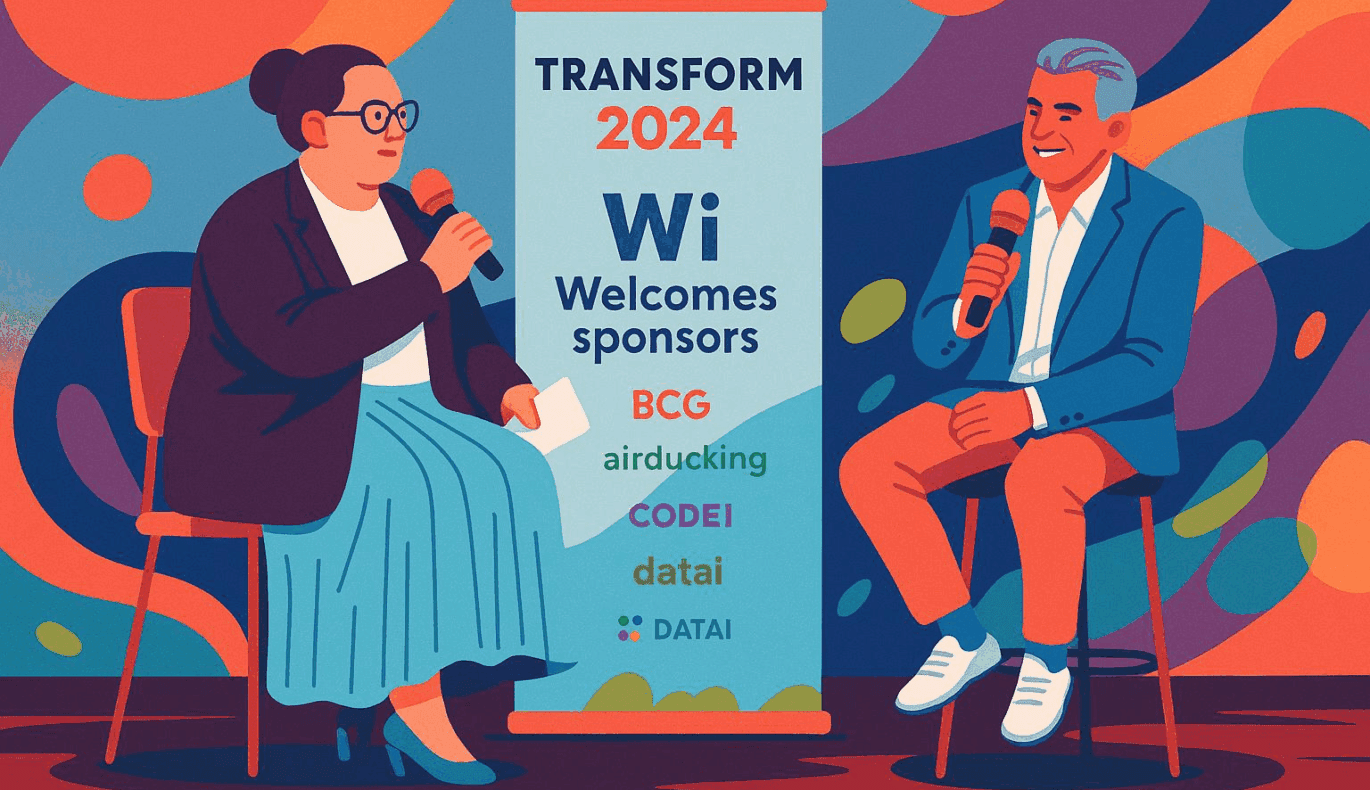 TRANSFORM
2024

Wi
Welcomes
sponsors

BCG
airducking
CODEI
datai
DATAI